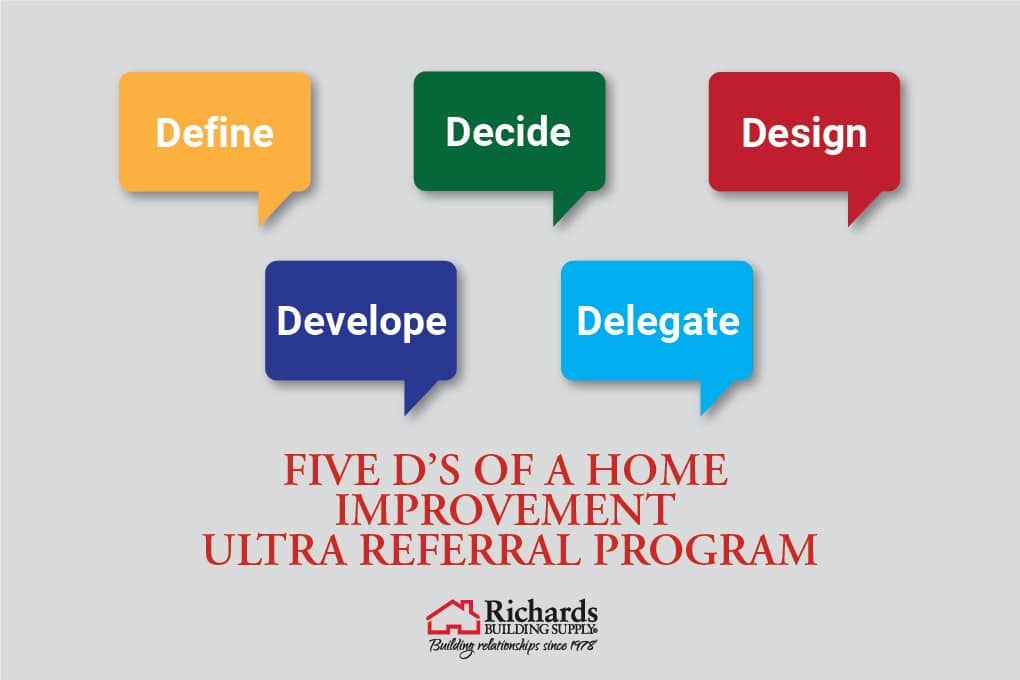 Define

Decide

Design

Develope

Delegate

FIVE D'S OF A HOME IMPROVEMENT ULTRA REFERRAL PROGRAM

Richards BUILDING SUPPLY®
Building relationships since 1978